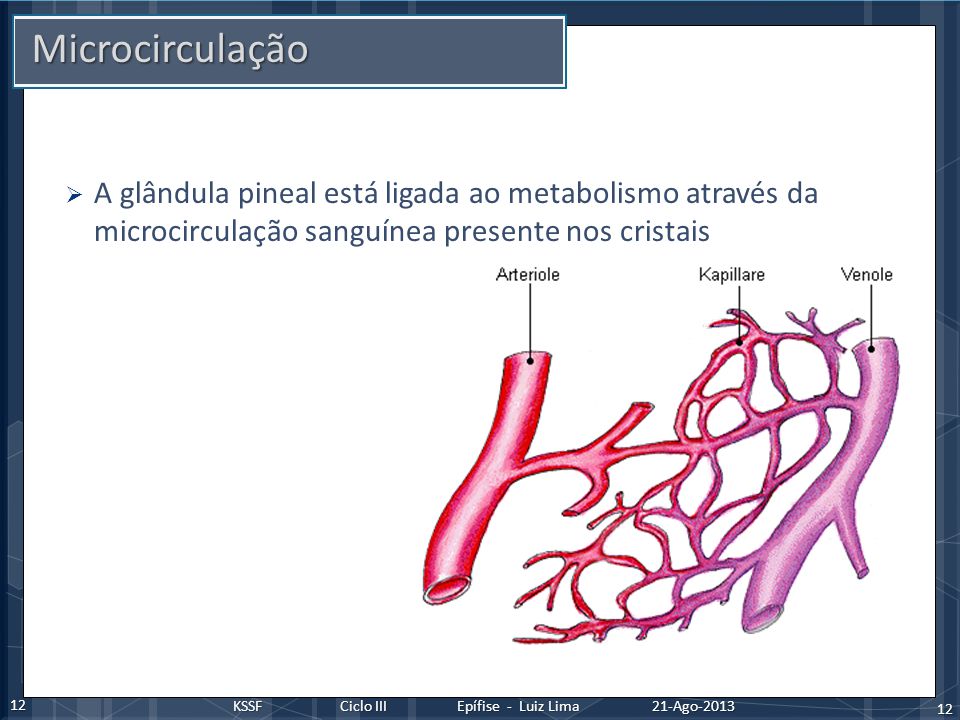 Microcirculação

➢ A glândula pineal está ligada ao metabolismo através da microcirculação sanguínea presente nos cristais

Arteriole
Kapillare
Venole

12 KSSF Ciclo III Epífise - Luiz Lima 21-Ago-2013 12